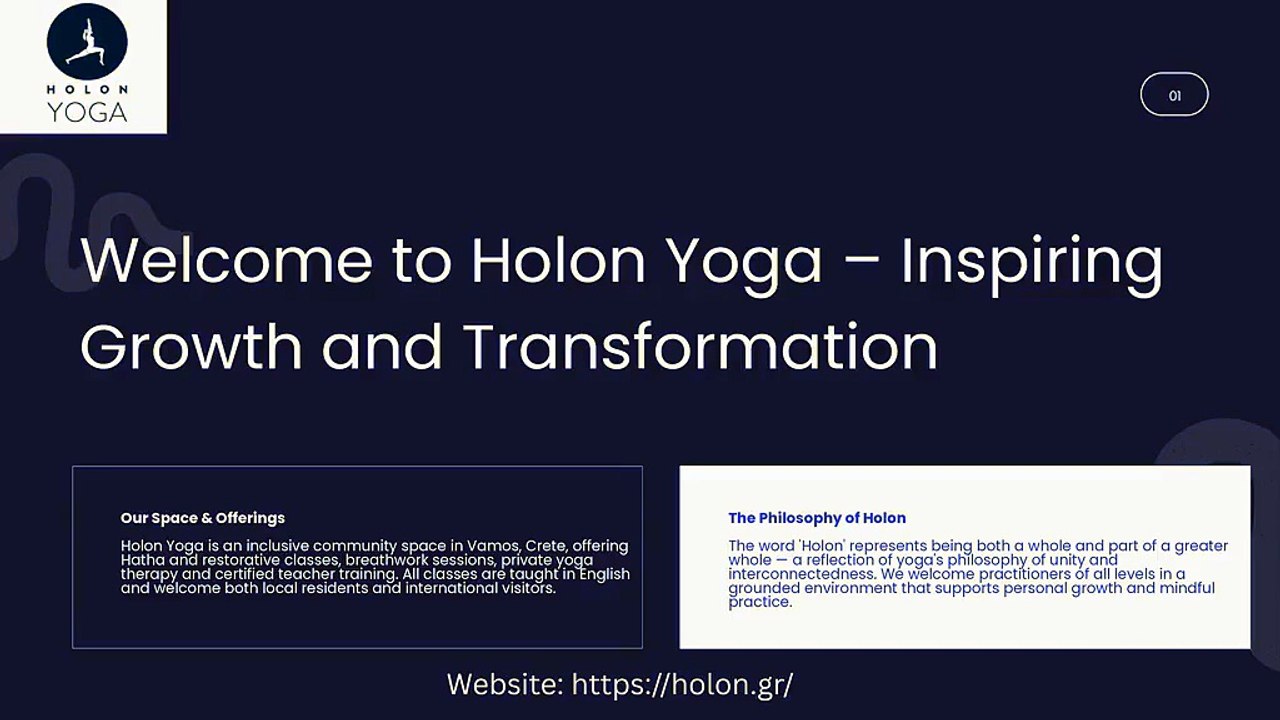 HOLON YOGA

01

Welcome to Holon Yoga – Inspiring Growth and Transformation

Our Space & Offerings

Holon Yoga is an inclusive community space in Vamos, Crete, offering Hatha and restorative classes, breathwork sessions, private yoga therapy and certified teacher training. All classes are taught in English and welcome both local residents and international visitors.

The Philosophy of Holon

The word 'Holon' represents being both a whole and part of a greater whole — a reflection of yoga's philosophy of unity and interconnectedness. We welcome practitioners of all levels in a grounded environment that supports personal growth and mindful practice.

Website: https://holon.gr/